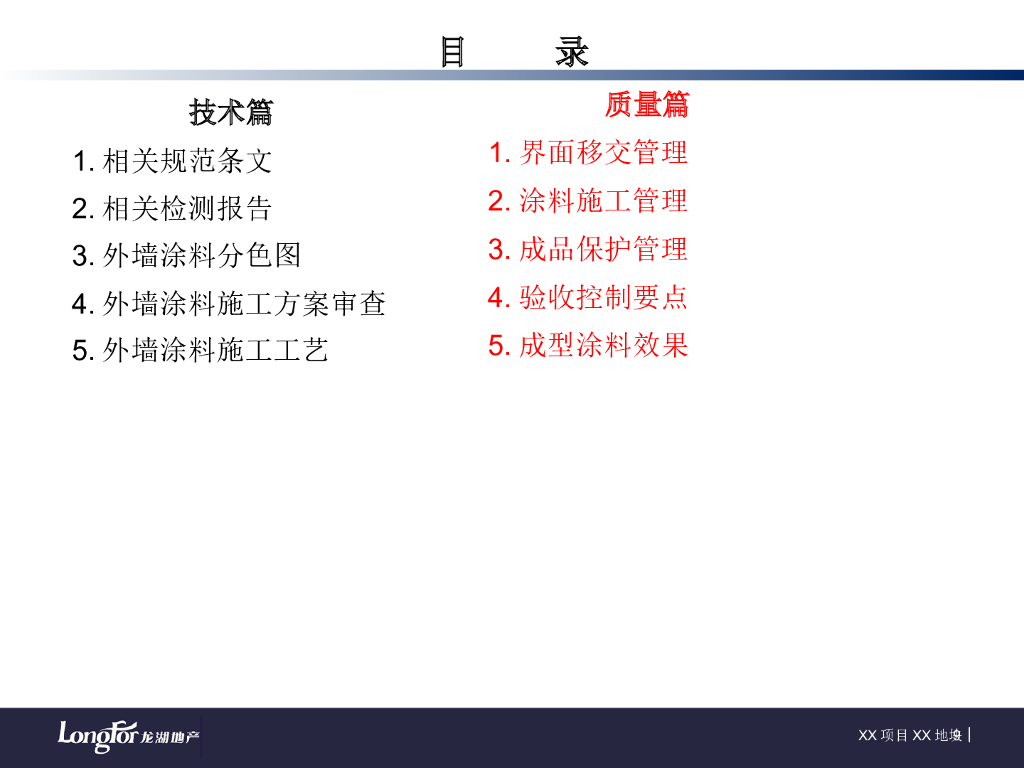 目　　录

技术篇

1. 相关规范条文

2. 相关检测报告

3. 外墙涂料分色图

4. 外墙涂料施工方案审查

5. 外墙涂料施工工艺

质量篇

1. 界面移交管理

2. 涂料施工管理

3. 成品保护管理

4. 验收控制要点

5. 成型涂料效果

LongFor 龙湖地产

XX 项目 XX 地块